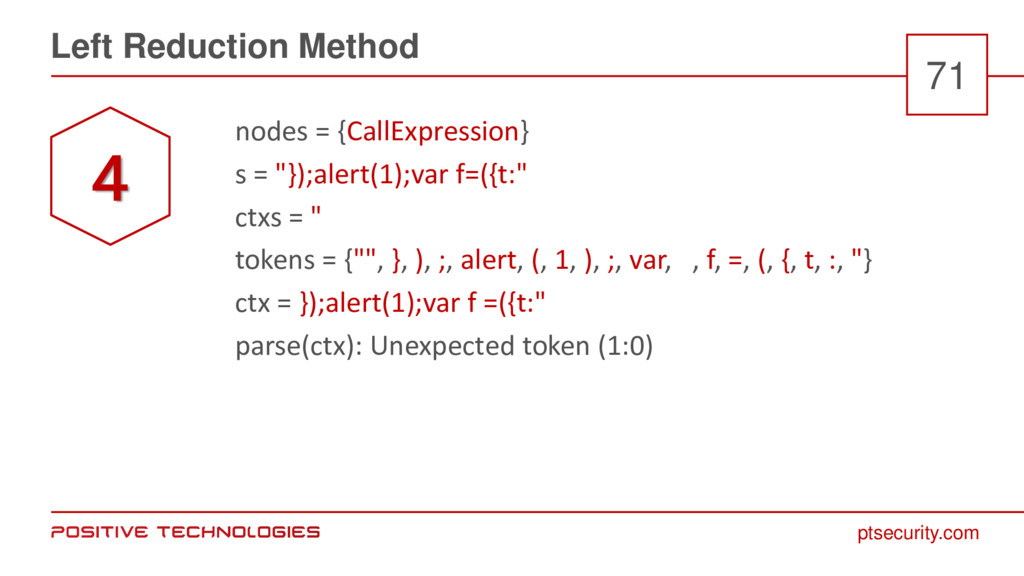 Left Reduction Method

71

4

nodes = {CallExpression}

s = "});alert(1);var f=({t:"

ctxs = "

tokens = {"", }, ), ;, alert, (, 1, ), ;, var, , f, =, (, {, t, :, "}

ctx = });alert(1);var f =({t:"

parse(ctx): Unexpected token (1:0)

POSITIVE TECHNOLOGIES

ptsecurity.com